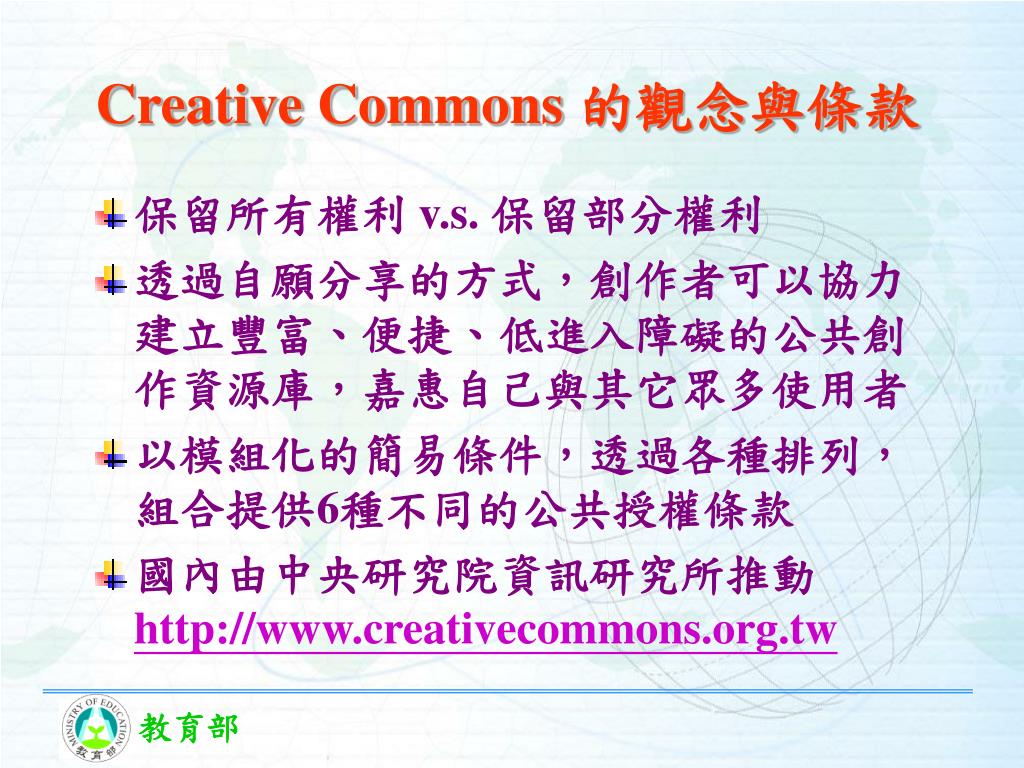 Creative Commons 的觀念與條款

保留所有權利 v.s. 保留部分權利

透過自願分享的方式，創作者可以協力建立豐富、便捷、低進入障礙的公共創作資源庫，嘉惠自己與其它眾多使用者

以模組化的簡易條件，透過各種排列，組合提供6種不同的公共授權條款

國內由中央研究院資訊研究所推動 http://www.creativecommons.org.tw

MINISTRY OF EDUCATION 教育部

教育部